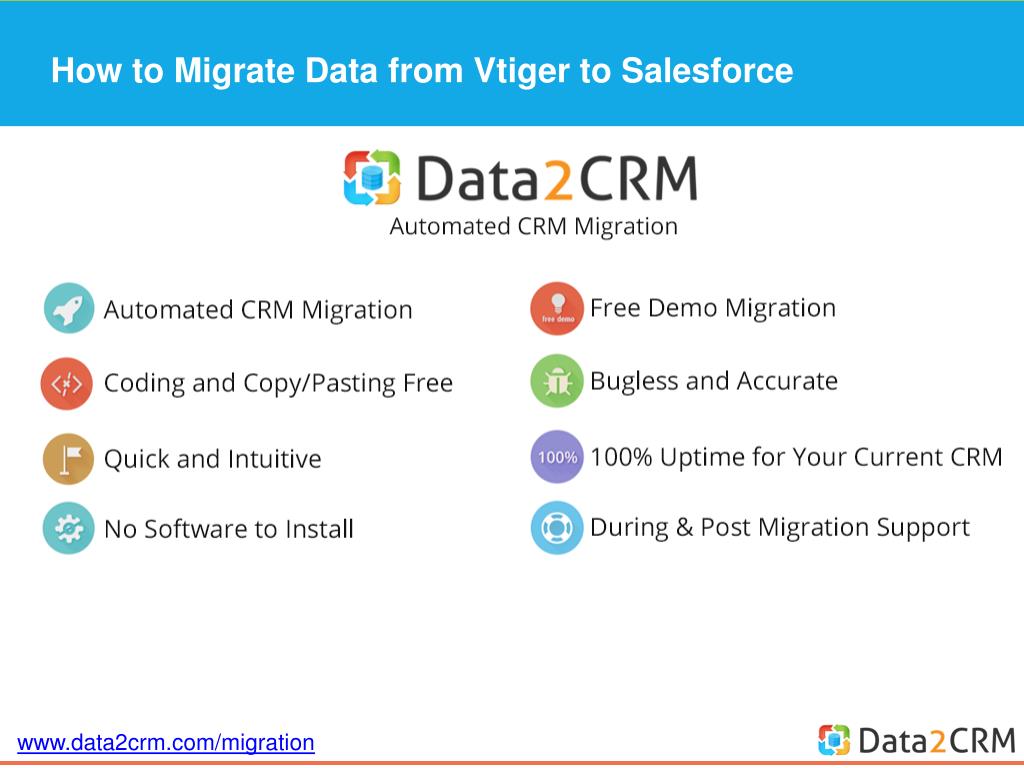 How to Migrate Data from Vtiger to Salesforce

Data2CRM
Automated CRM Migration

Automated CRM Migration

Coding and Copy/Pasting Free

Quick and Intuitive

No Software to Install

free demo Free Demo Migration

Bugless and Accurate

100% 100% Uptime for Your Current CRM

During & Post Migration Support

www.data2crm.com/migration

Data2CRM